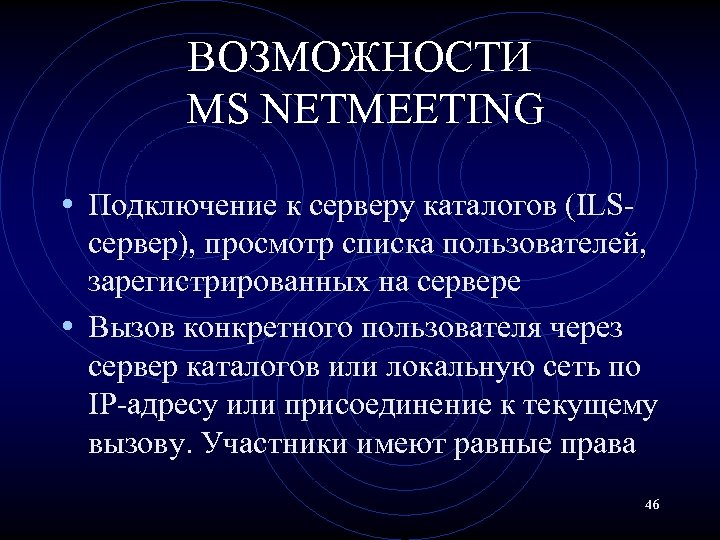 ВОЗМОЖНОСТИ MS NETMEETING

• Подключение к серверу каталогов (ILS-сервер), просмотр списка пользователей, зарегистрированных на сервере

• Вызов конкретного пользователя через сервер каталогов или локальную сеть по IP-адресу или присоединение к текущему вызову. Участники имеют равные права

46